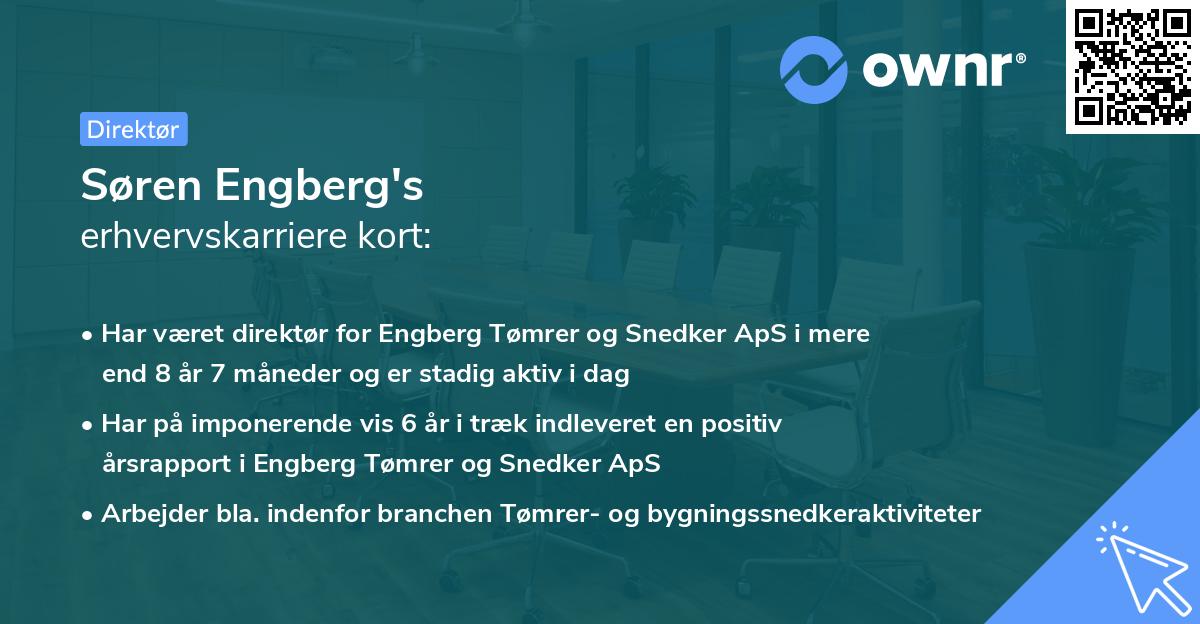 ownr®

Direktør

Søren Engberg's
erhvervskarriere kort:

• Har været direktør for Engberg Tømrer og Snedker ApS i mere end 8 år 7 måneder og er stadig aktiv i dag

• Har på imponerende vis 6 år i træk indleveret en positiv årsrapport i Engberg Tømrer og Snedker ApS

• Arbejder bla. indenfor branchen Tømrer- og bygningssnedkeraktiviteter